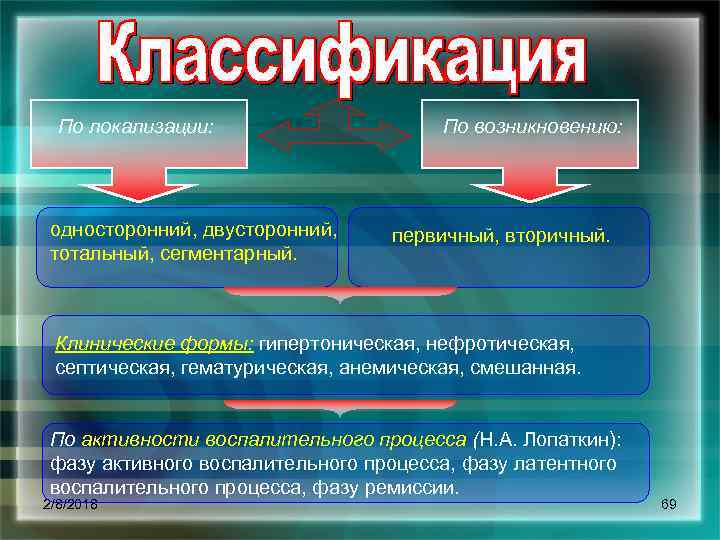 Классификация

По локализации:

По возникновению:

односторонний, двусторонний, тотальный, сегментарный.

первичный, вторичный.

Клинические формы: гипертоническая, нефротическая, септическая, гематурическая, анемическая, смешанная.

По активности воспалительного процесса (Н.А. Лопаткин): фазу активного воспалительного процесса, фазу латентного воспалительного процесса, фазу ремиссии.

2/8/2018

69